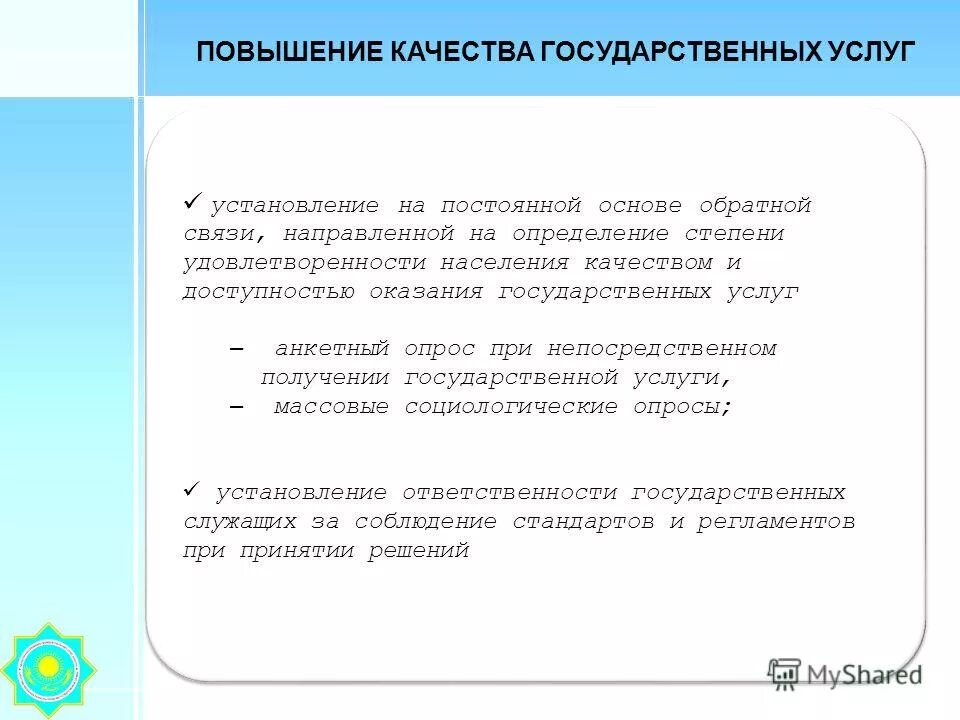 ПОВЫШЕНИЕ КАЧЕСТВА ГОСУДАРСТВЕННЫХ УСЛУГ

✓ установление на постоянной основе обратной связи, направленной на определение степени удовлетворенности населения качеством и доступностью оказания государственных услуг

– анкетный опрос при непосредственном получении государственной услуги,
– массовые социологические опросы;

✓ установление ответственности государственных служащих за соблюдение стандартов и регламентов при принятии решений

MyShared